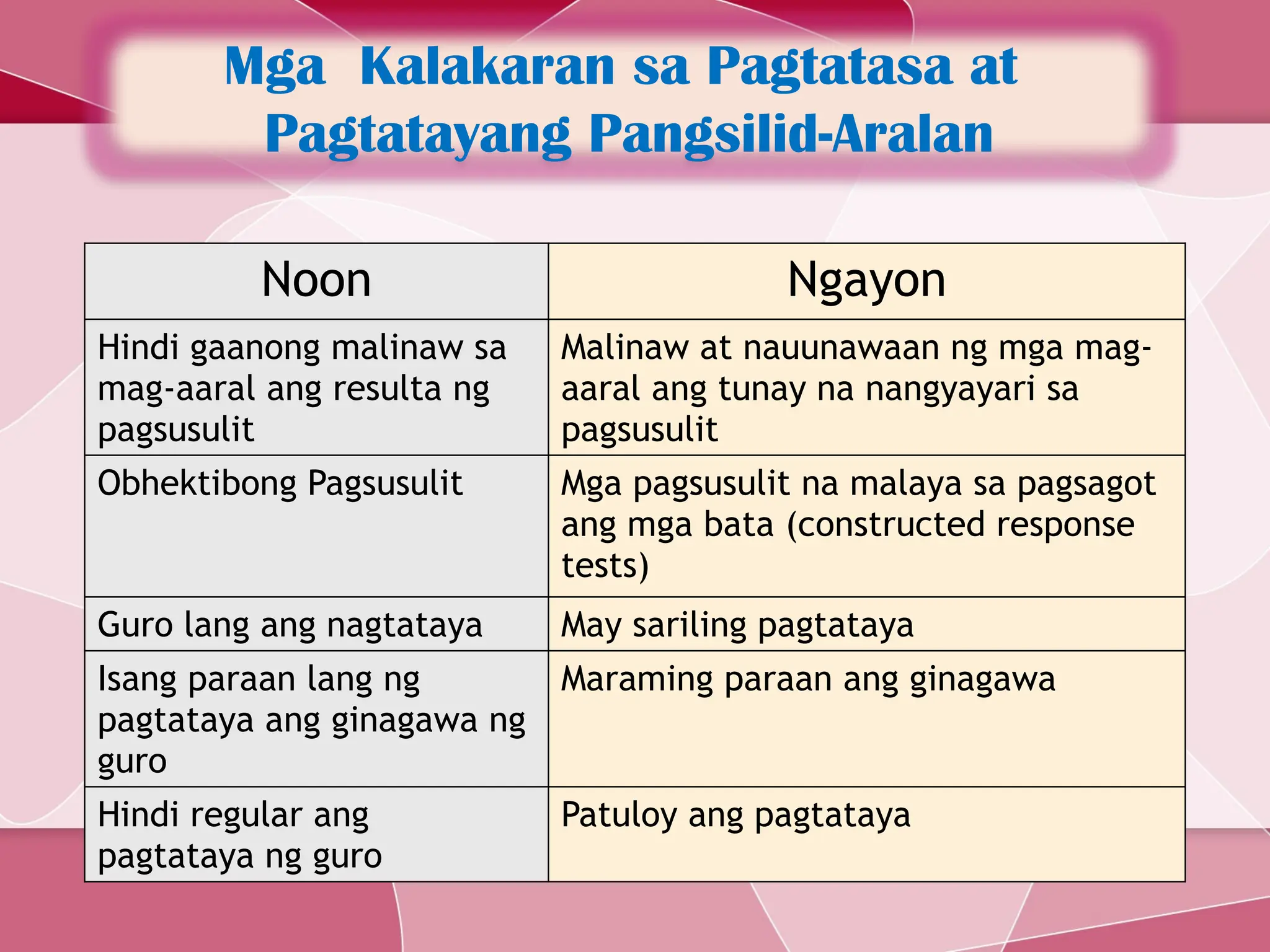 Mga Kalakaran sa Pagtatasa at Pagtatayang Pangsilid-Aralan

| Noon | Ngayon |
|---|---|
| Hindi gaanong malinaw sa mag-aaral ang resulta ng pagsusulit | Malinaw at nauunawaan ng mga mag-aaral ang tunay na nangyayari sa pagsusulit |
| Obhektibong Pagsusulit | Mga pagsusulit na malaya sa pagsagot ang mga bata (constructed response tests) |
| Guro lang ang nagtataya | May sariling pagtataya |
| Isang paraan lang ng pagtataya ang ginagawa ng guro | Maraming paraan ang ginagawa |
| Hindi regular ang pagtataya ng guro | Patuloy ang pagtataya |